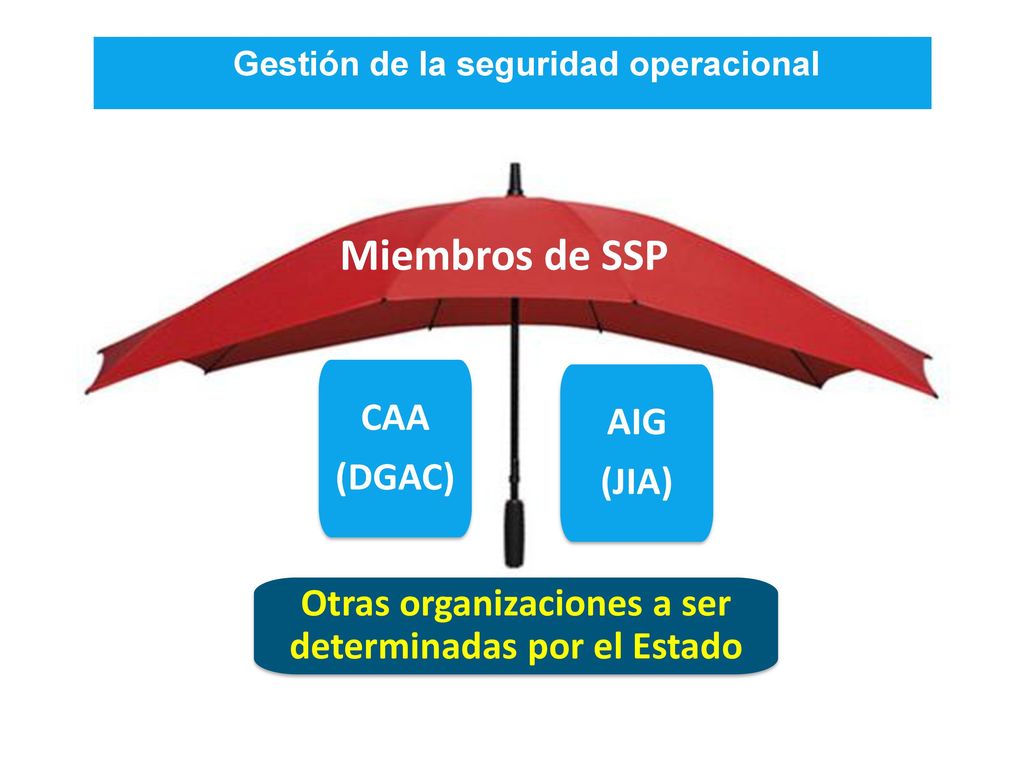 Gestión de la seguridad operacional

Miembros de SSP

CAA
(DGAC)

AIG
(JIA)

Otras organizaciones a ser determinadas por el Estado